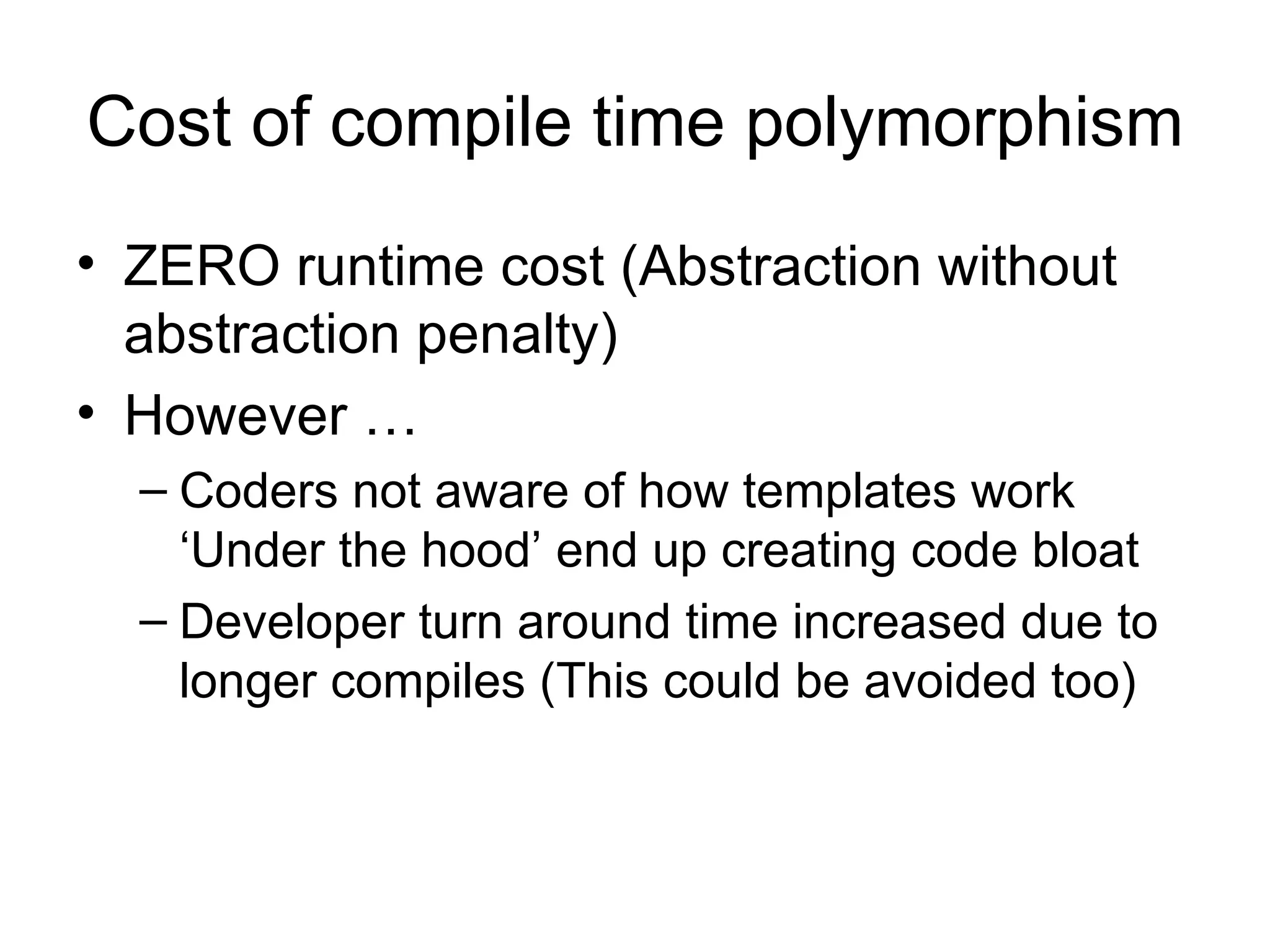 Cost of compile time polymorphism

• ZERO runtime cost (Abstraction without abstraction penalty)
• However …
  – Coders not aware of how templates work ‘Under the hood’ end up creating code bloat
  – Developer turn around time increased due to longer compiles (This could be avoided too)